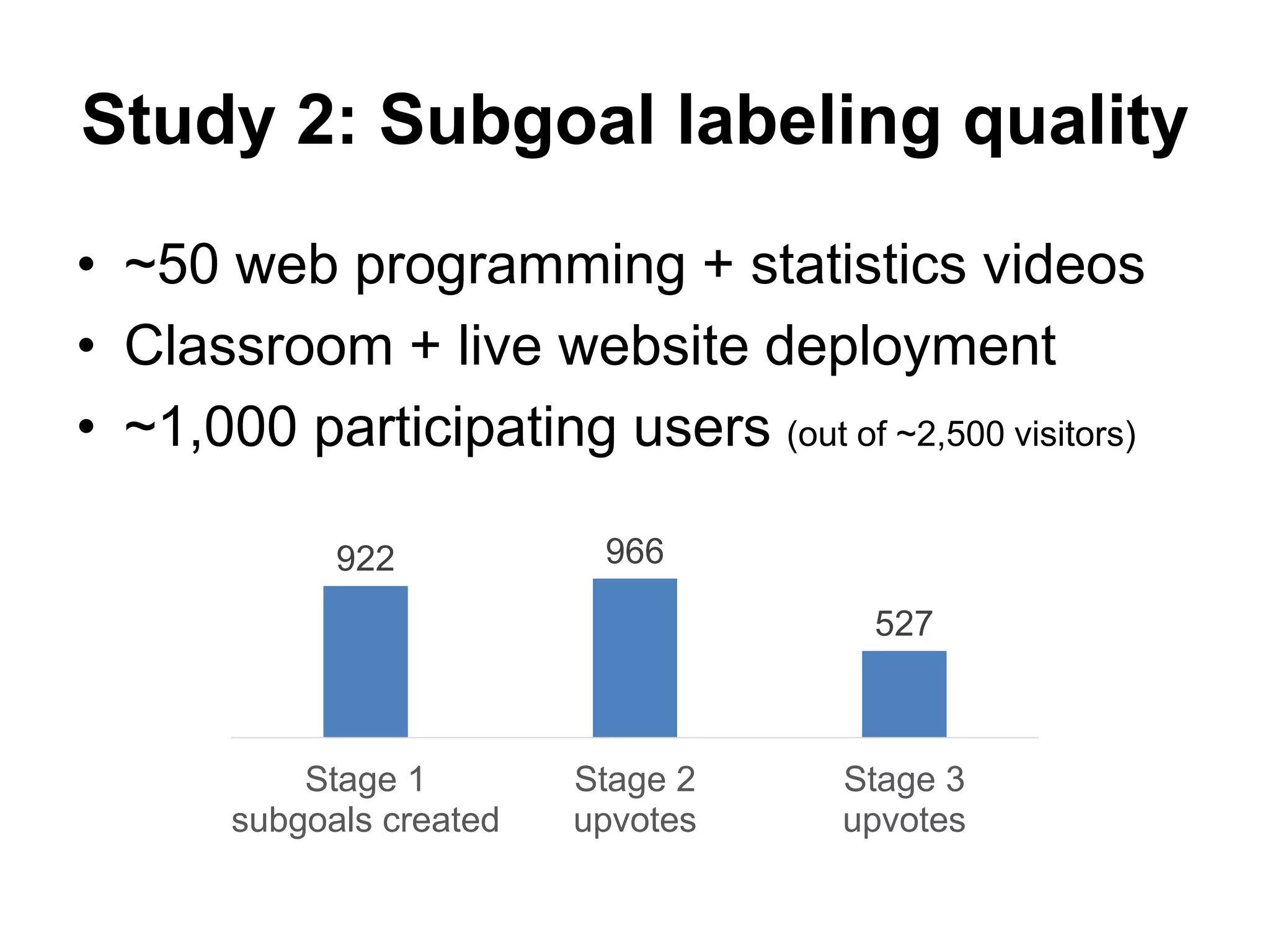 Study 2: Subgoal labeling quality

• ~50 web programming + statistics videos
• Classroom + live website deployment
• ~1,000 participating users (out of ~2,500 visitors)

922
966
527

Stage 1
subgoals created

Stage 2
upvotes

Stage 3
upvotes